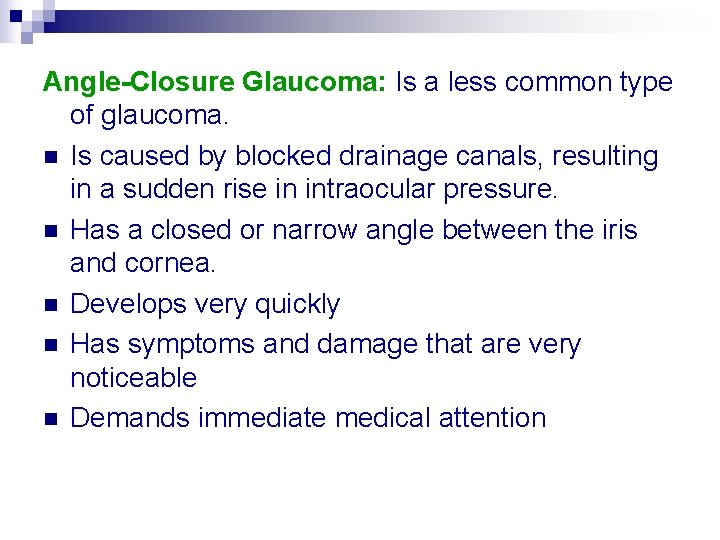 Angle-Closure Glaucoma: Is a less common type of glaucoma.

- Is caused by blocked drainage canals, resulting in a sudden rise in intraocular pressure.
- Has a closed or narrow angle between the iris and cornea.
- Develops very quickly
- Has symptoms and damage that are very noticeable
- Demands immediate medical attention